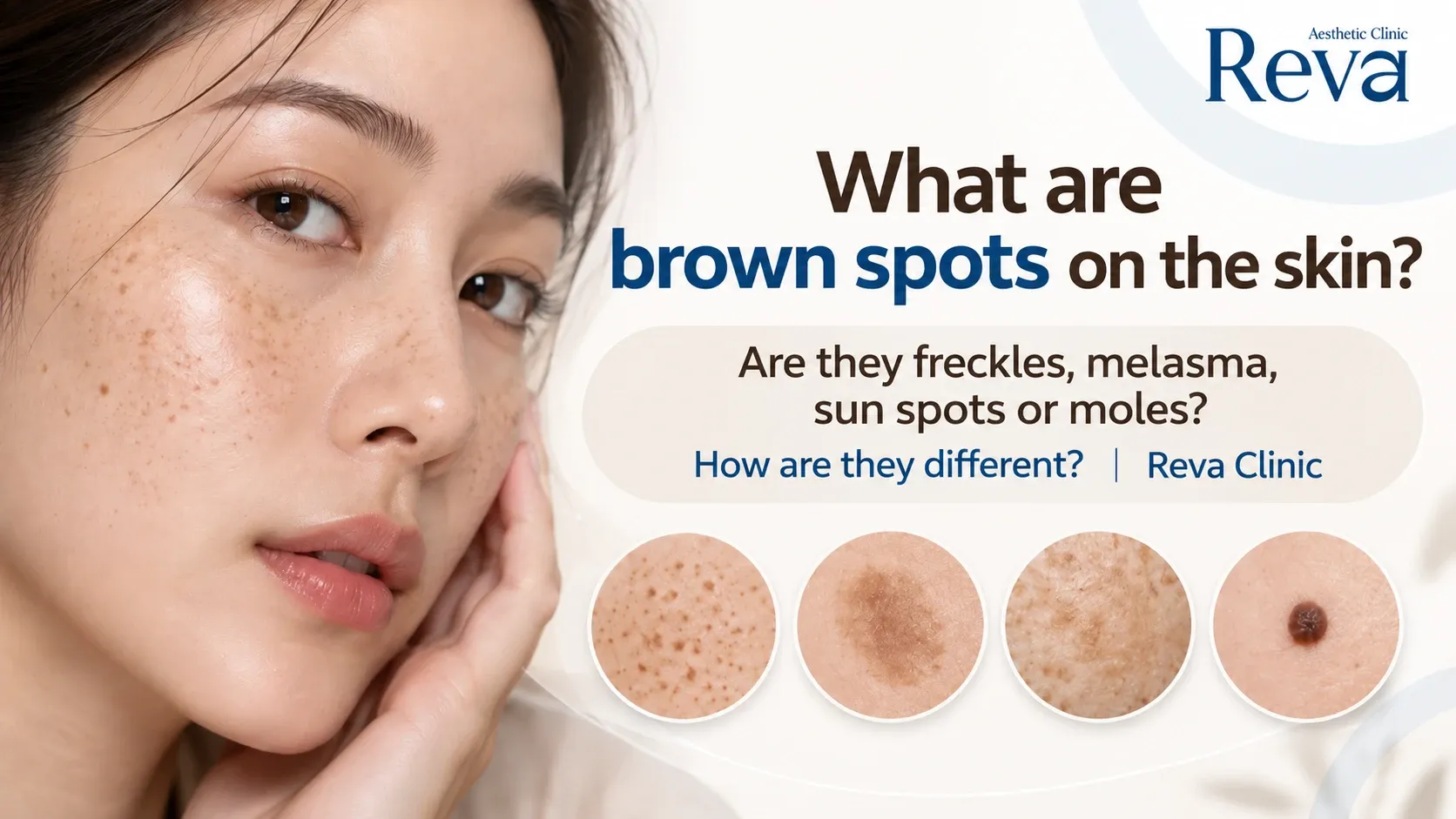 Aesthetic Clinic
Reva

What are brown spots on the skin?

Are they freckles, melasma, sun spots or moles?

How are they different? | Reva Clinic